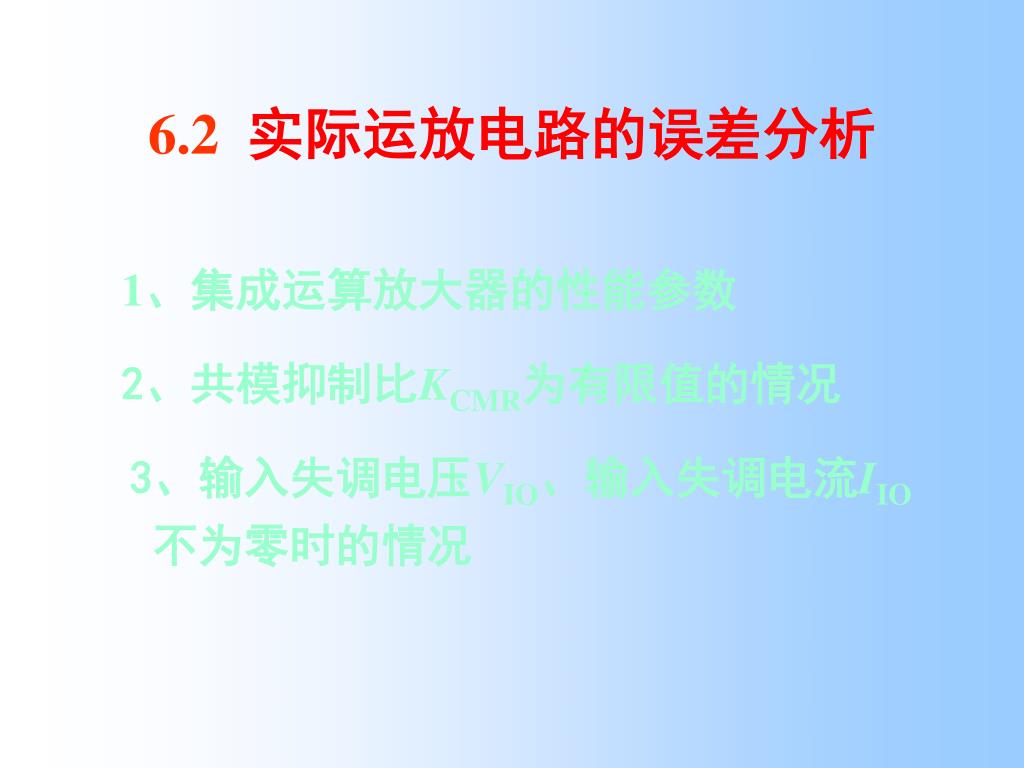 6.2 实际运放电路的误差分析

1、集成运算放大器的性能参数

2、共模抑制比$K_{CMR}$为有限值的情况

3、输入失调电压$V_{IO}$、输入失调电流$I_{IO}$不为零时的情况